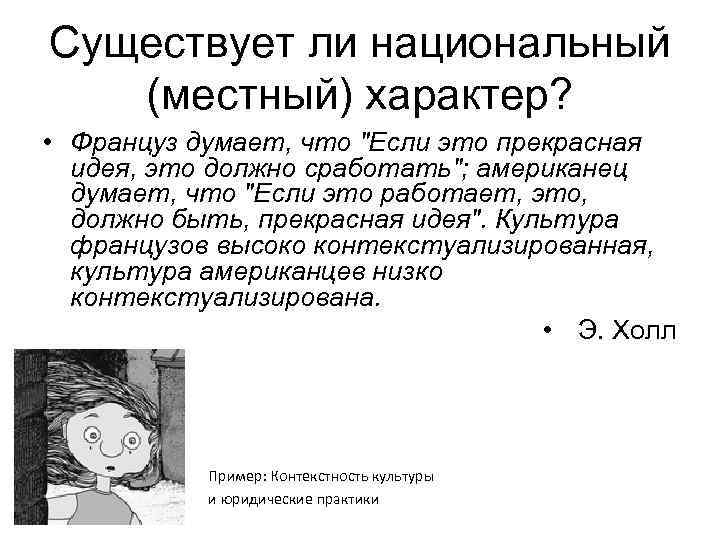 Существует ли национальный (местный) характер?

• Француз думает, что "Если это прекрасная идея, это должно сработать"; американец думает, что "Если это работает, это, должно быть, прекрасная идея". Культура французов высоко контекстуализированная, культура американцев низко контекстуализирована.

• Э. Холл

Пример: Контекстность культуры и юридические практики